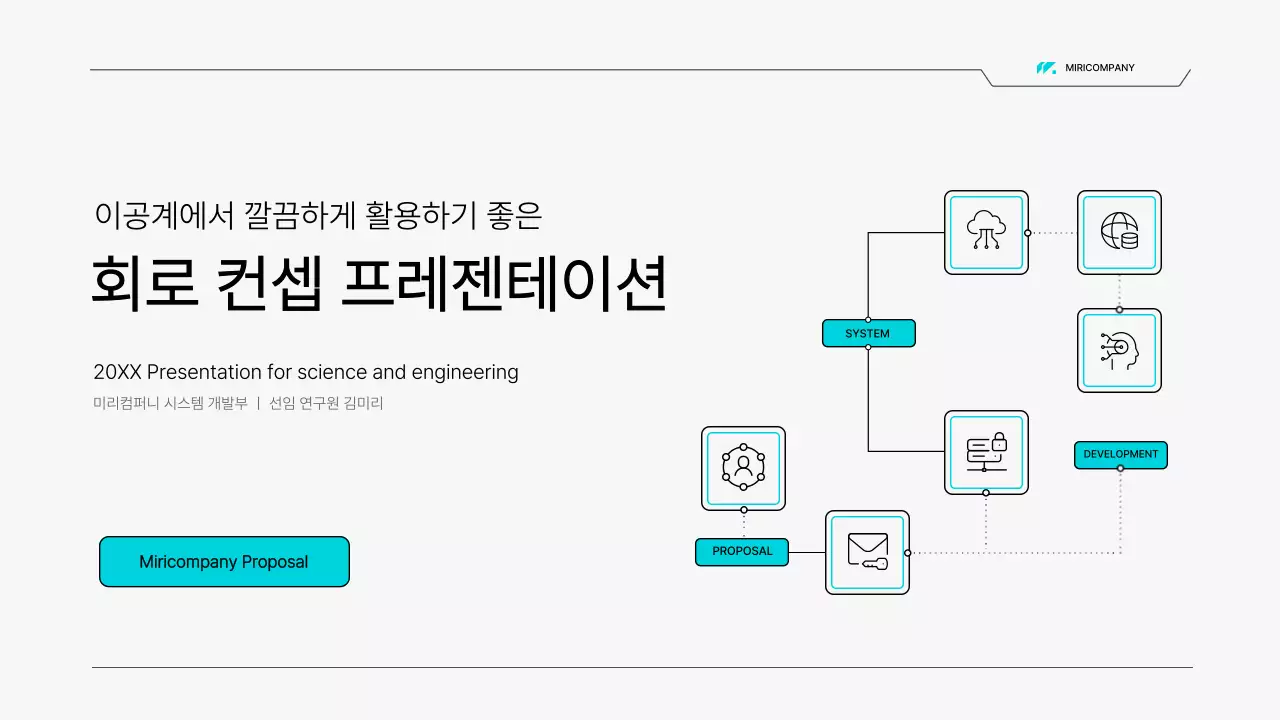 MIRICOMPANY

이공계에서 깔끔하게 활용하기 좋은

회로 컨셉 프레젠테이션

20XX Presentation for science and engineering

미리컴퍼니 시스템 개발부 | 선임 연구원 김미리

Miricompany Proposal

SYSTEM

DEVELOPMENT

PROPOSAL